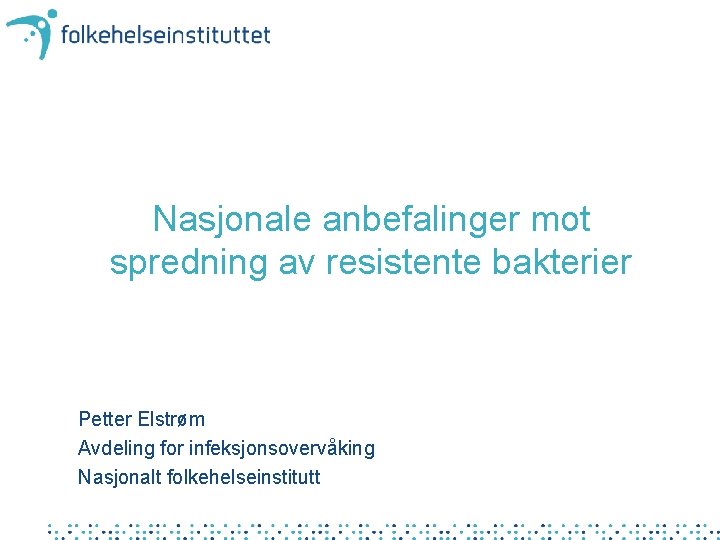 folkehelseinstituttet

Nasjonale anbefalinger mot spredning av resistente bakterier

Petter Elstrøm
Avdeling for infeksjonsovervåking
Nasjonalt folkehelseinstitutt